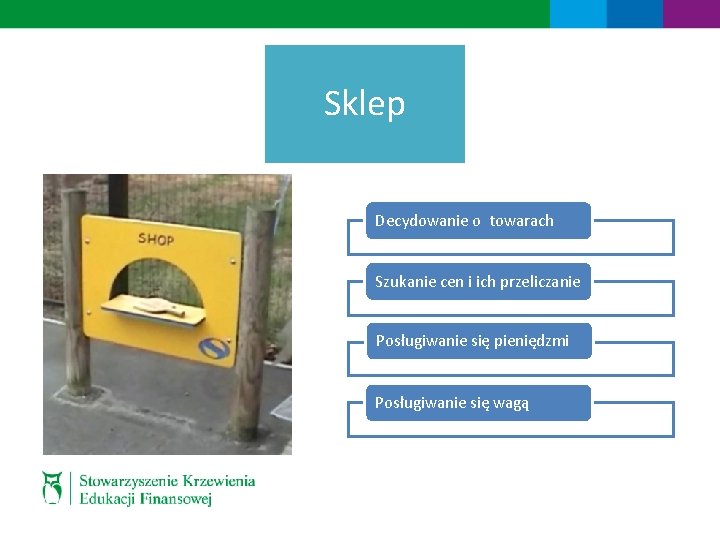 Sklep

SHOP

Decydowanie o  towarach

Szukanie cen i ich przeliczanie

Posługiwanie się pieniędzmi

Posługiwanie się wagą

Stowarzyszenie Krzewienia Edukacji Finansowej